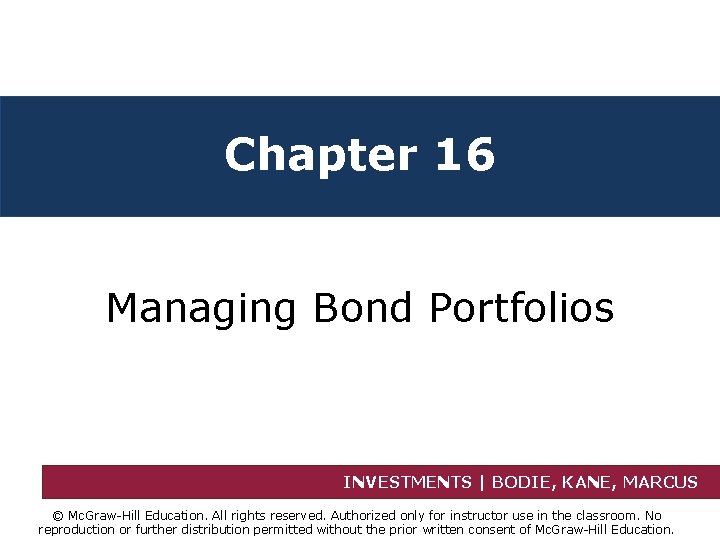 Chapter 16

Managing Bond Portfolios

INVESTMENTS | BODIE, KANE, MARCUS

© McGraw-Hill Education. All rights reserved. Authorized only for instructor use in the classroom. No reproduction or further distribution permitted without the prior written consent of McGraw-Hill Education.